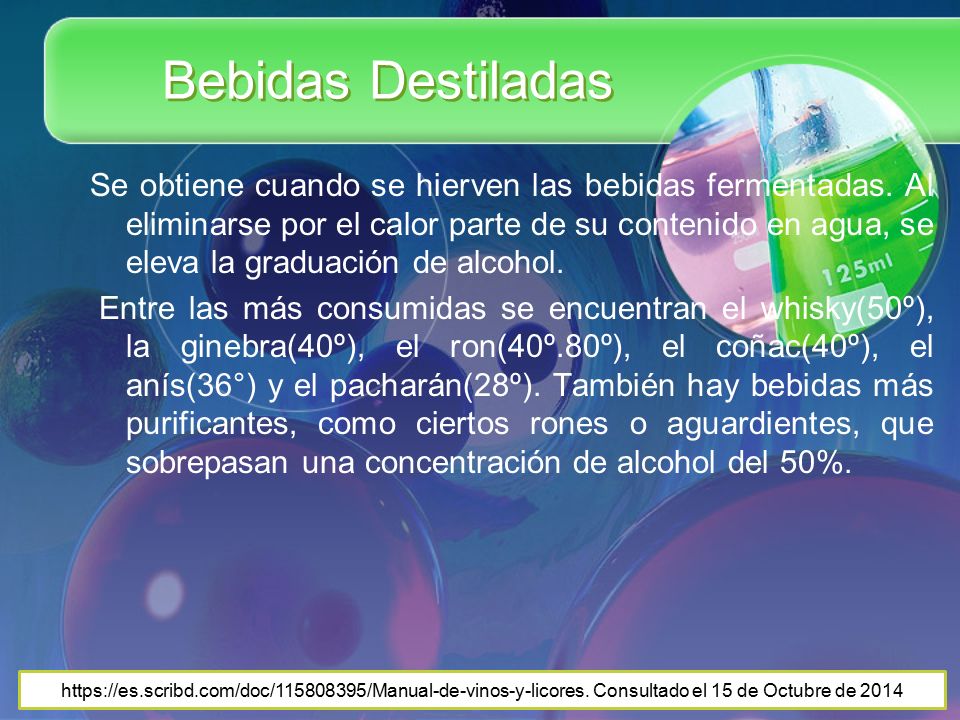 Bebidas Destiladas

Se obtiene cuando se hierven las bebidas fermentadas. Al eliminarse por el calor parte de su contenido en agua, se eleva la graduación de alcohol.

Entre las más consumidas se encuentran el whisky(50º), la ginebra(40º), el ron(40º.80º), el coñac(40º), el anís(36°) y el pacharán(28º). También hay bebidas más purificantes, como ciertos rones o aguardientes, que sobrepasan una concentración de alcohol del 50%.

125ml

https://es.scribd.com/doc/115808395/Manual-de-vinos-y-licores. Consultado el 15 de Octubre de 2014